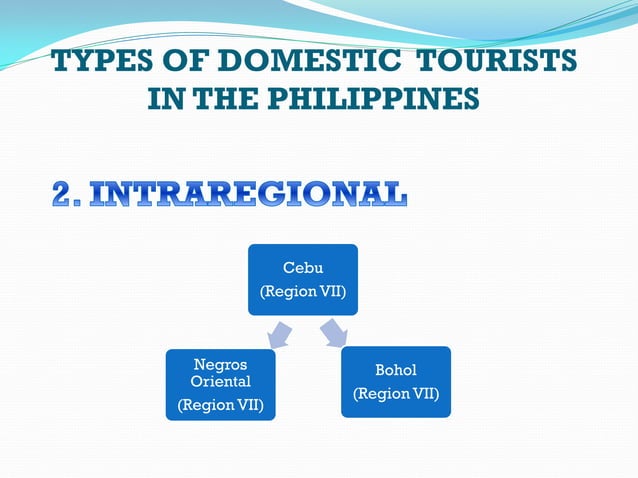 TYPES OF DOMESTIC TOURISTS IN THE PHILIPPINES

2. INTRAREGIONAL

Cebu
(Region VII)

Negros Oriental
(Region VII)

Bohol
(Region VII)